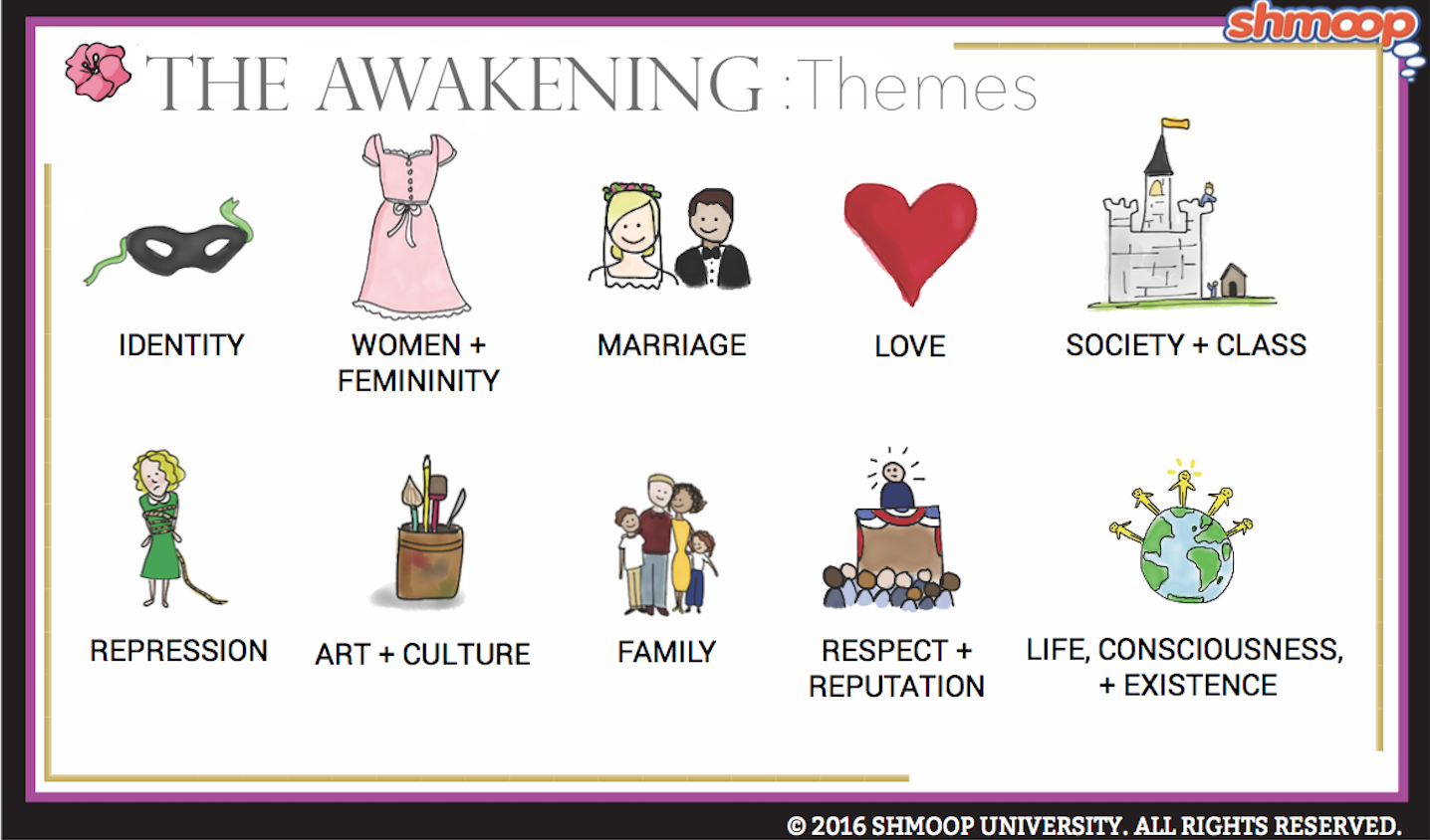 shmoop

THE AWAKENING :Themes

IDENTITY

WOMEN + FEMININITY

MARRIAGE

LOVE

SOCIETY + CLASS

REPRESSION

ART + CULTURE

FAMILY

RESPECT + REPUTATION

LIFE, CONSCIOUSNESS, + EXISTENCE

© 2016 SHMOOP UNIVERSITY. ALL RIGHTS RESERVED.